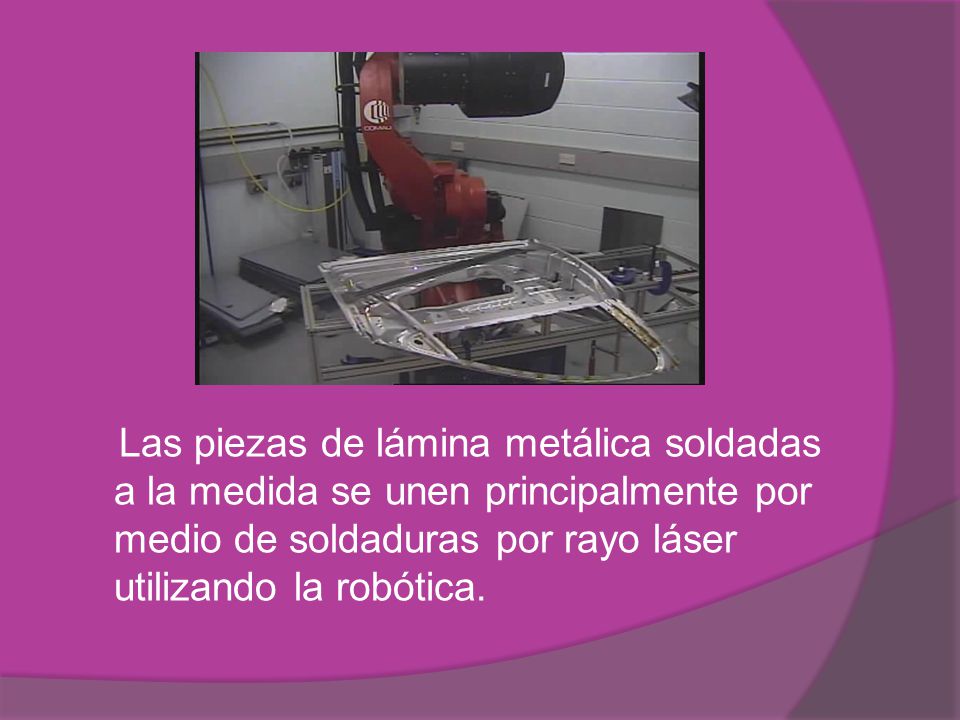 COMAU

Las piezas de lámina metálica soldadas a la medida se unen principalmente por medio de soldaduras por rayo láser utilizando la robótica.